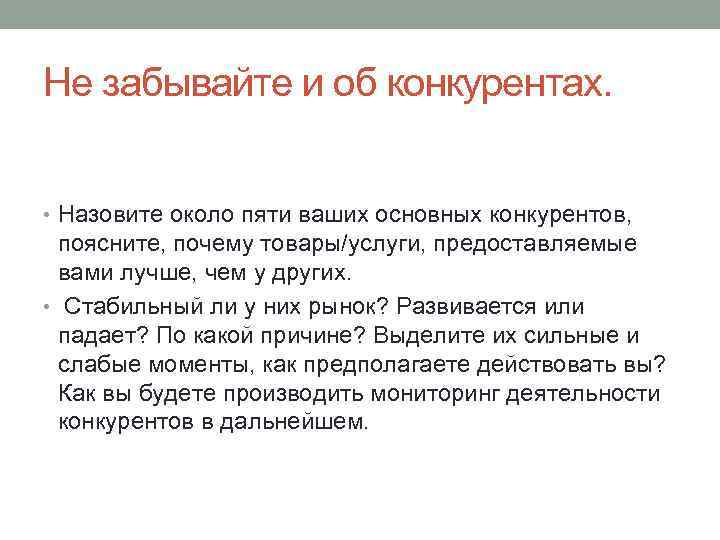 Не забывайте и об конкурентах.

• Назовите около пяти ваших основных конкурентов, поясните, почему товары/услуги, предоставляемые вами лучше, чем у других.

• Стабильный ли у них рынок? Развивается или падает? По какой причине? Выделите их сильные и слабые моменты, как предполагаете действовать вы? Как вы будете производить мониторинг деятельности конкурентов в дальнейшем.